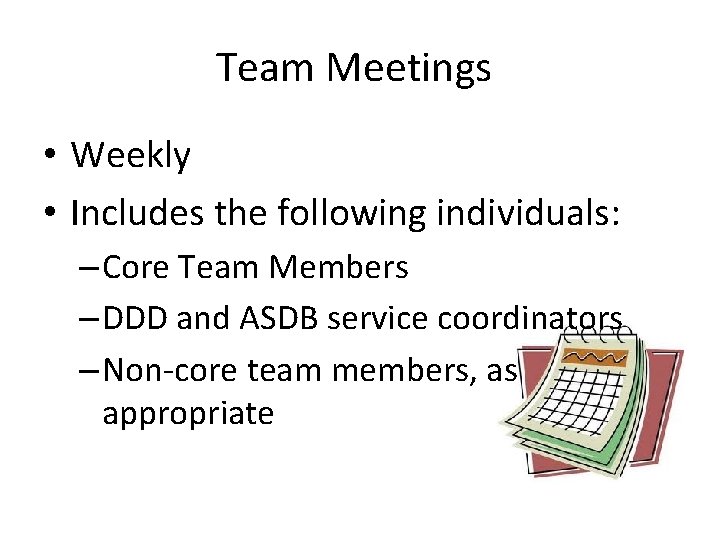 Team Meetings

• Weekly
• Includes the following individuals:
– Core Team Members
– DDD and ASDB service coordinators
– Non-core team members, as appropriate